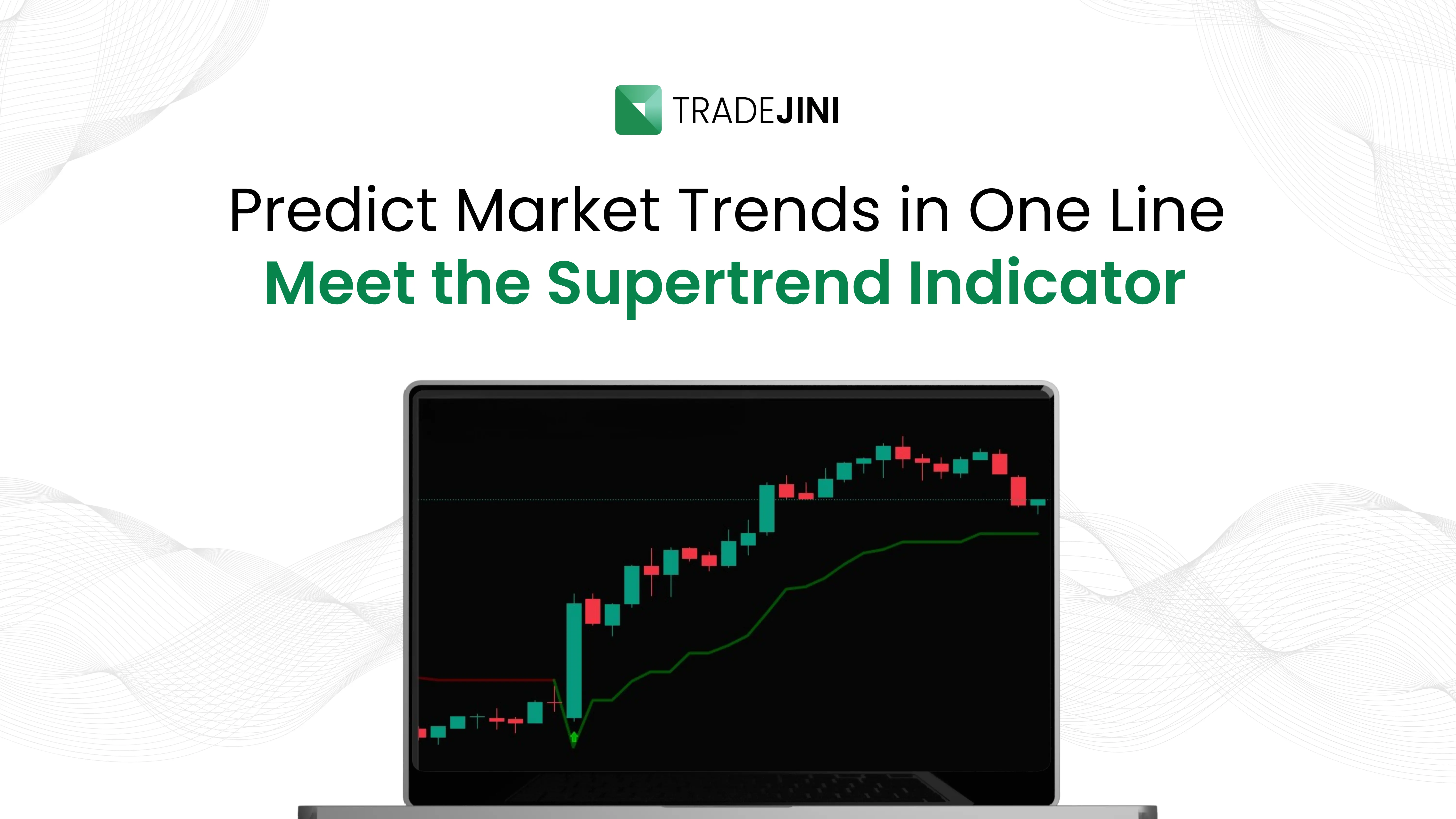 TRADEJINI

Predict Market Trends in One Line
Meet the Supertrend Indicator